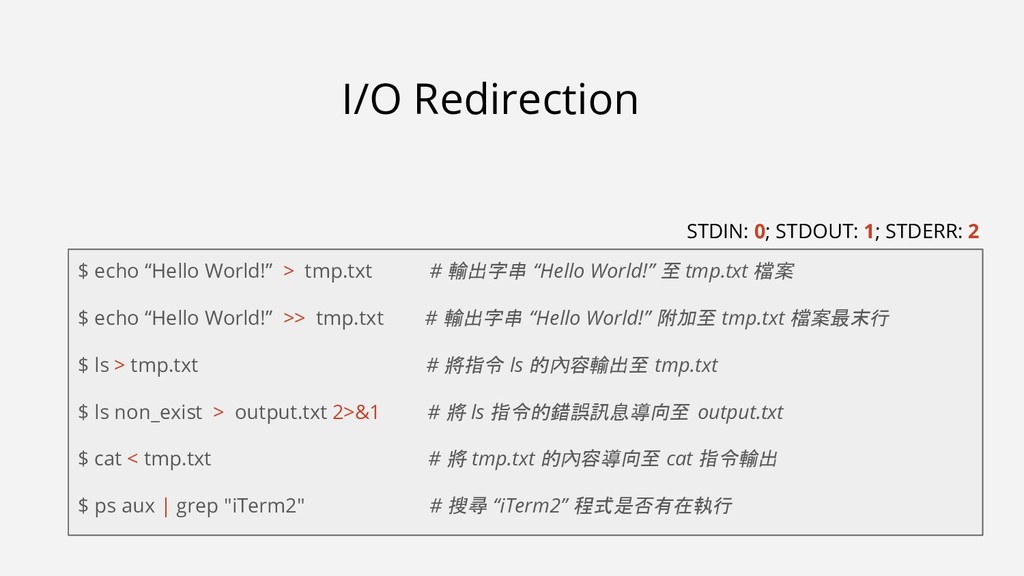 I/O Redirection

STDIN: 0; STDOUT: 1; STDERR: 2

$ echo “Hello World!” > tmp.txt # 輸出字串 “Hello World!” 至 tmp.txt 檔案

$ echo “Hello World!” >> tmp.txt # 輸出字串 “Hello World!” 附加至 tmp.txt 檔案最末行

$ ls > tmp.txt # 將指令 ls 的內容輸出至 tmp.txt

$ ls non_exist > output.txt 2>&1 # 將 ls 指令的錯誤訊息導向至 output.txt

$ cat < tmp.txt # 將 tmp.txt 的內容導向至 cat 指令輸出

$ ps aux | grep "iTerm2" # 搜尋 “iTerm2” 程式是否有在執行